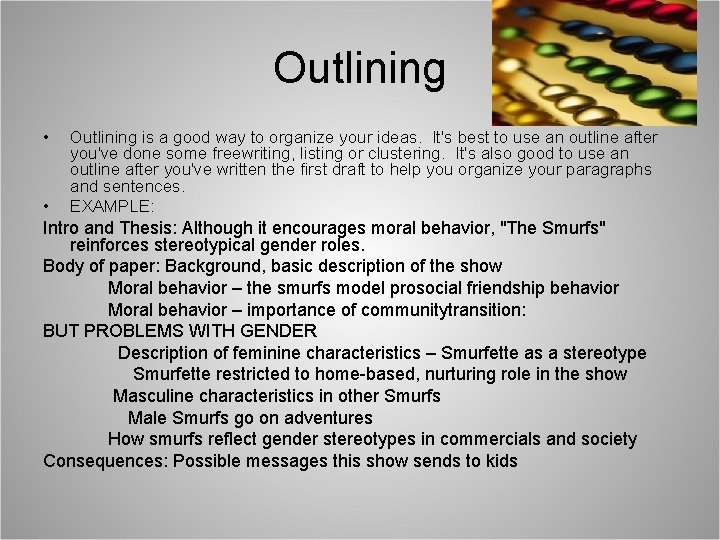 Outlining

• Outlining is a good way to organize your ideas. It's best to use an outline after you've done some freewriting, listing or clustering. It's also good to use an outline after you've written the first draft to help you organize your paragraphs and sentences.
• EXAMPLE:

Intro and Thesis: Although it encourages moral behavior, "The Smurfs" reinforces stereotypical gender roles.
Body of paper: Background, basic description of the show
Moral behavior – the smurfs model prosocial friendship behavior
Moral behavior – importance of communitytransition:
BUT PROBLEMS WITH GENDER
Description of feminine characteristics – Smurfette as a stereotype
Smurfette restricted to home-based, nurturing role in the show
Masculine characteristics in other Smurfs
Male Smurfs go on adventures
How smurfs reflect gender stereotypes in commercials and society
Consequences: Possible messages this show sends to kids